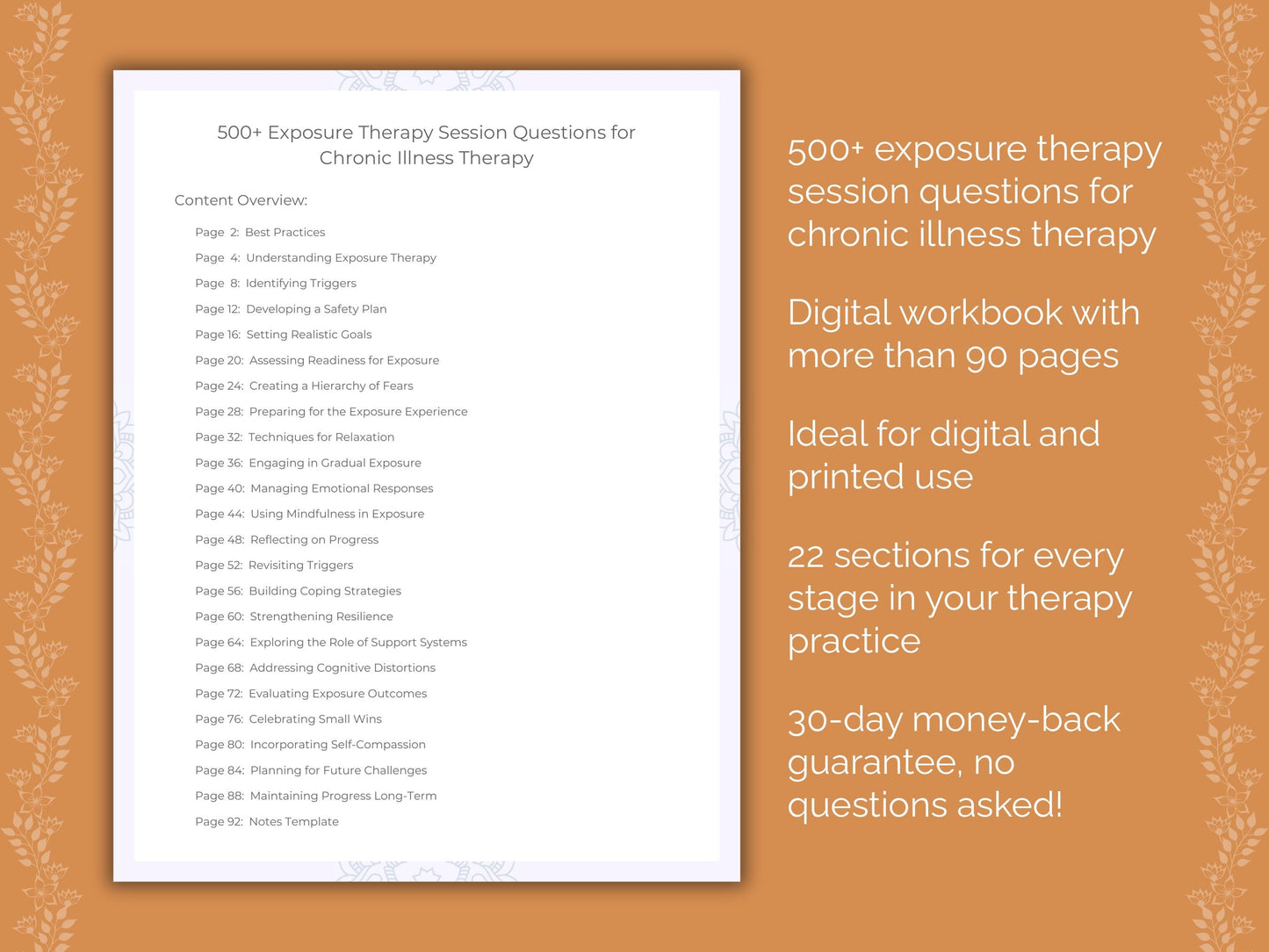 500+ Exposure Therapy Session Questions for Chronic Illness Therapy

Content Overview:

Page 2: Best Practices
Page 4: Understanding Exposure Therapy
Page 8: Identifying Triggers
Page 12: Developing a Safety Plan
Page 16: Setting Realistic Goals
Page 20: Assessing Readiness for Exposure
Page 24: Creating a Hierarchy of Fears
Page 28: Preparing for the Exposure Experience
Page 32: Techniques for Relaxation
Page 36: Engaging in Gradual Exposure
Page 40: Managing Emotional Responses
Page 44: Using Mindfulness in Exposure
Page 48: Reflecting on Progress
Page 52: Revisiting Triggers
Page 56: Building Coping Strategies
Page 60: Strengthening Resilience
Page 64: Exploring the Role of Support Systems
Page 68: Addressing Cognitive Distortions
Page 72: Evaluating Exposure Outcomes
Page 76: Celebrating Small Wins
Page 80: Incorporating Self-Compassion
Page 84: Planning for Future Challenges
Page 88: Maintaining Progress Long-Term
Page 92: Notes Template

500+ exposure therapy session questions for chronic illness therapy

Digital workbook with more than 90 pages

Ideal for digital and printed use

22 sections for every stage in your therapy practice

30-day money-back guarantee, no questions asked!